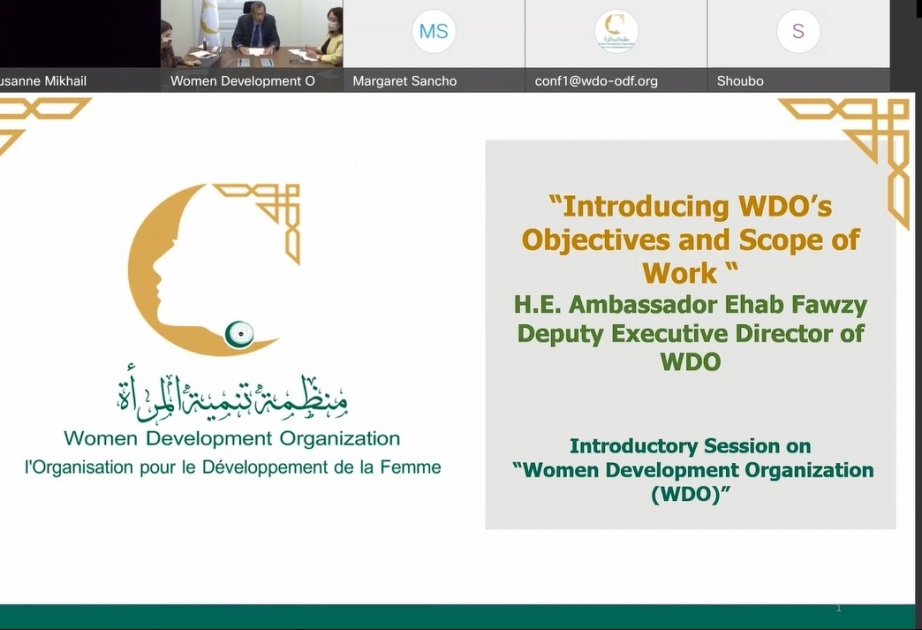 usanne Mikhail

Women Development O

MS

Margaret Sancho

conf1@wdo-odf.org

S

Shoubo

منظمة تنمية المرأة

Women Development Organization

l'Organisation pour le Développement de la Femme

"Introducing WDO's Objectives and Scope of Work "

H.E. Ambassador Ehab Fawzy Deputy Executive Director of WDO

Introductory Session on "Women Development Organization (WDO)"

1